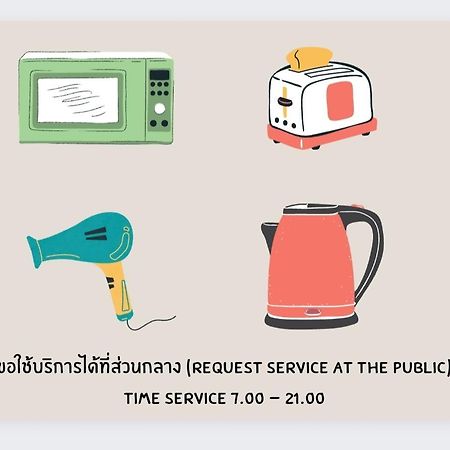 ขอใช้บริการได้ที่ส่วนกลาง (REQUEST SERVICE AT THE PUBLIC)

TIME SERVICE 7.00 – 21.00